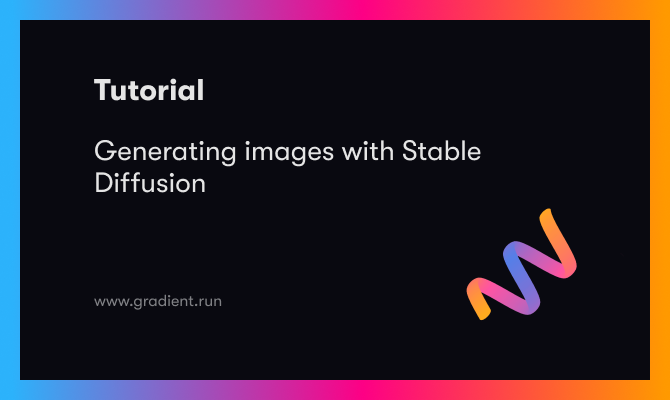 Tutorial

Generating images with Stable Diffusion

www.gradient.run